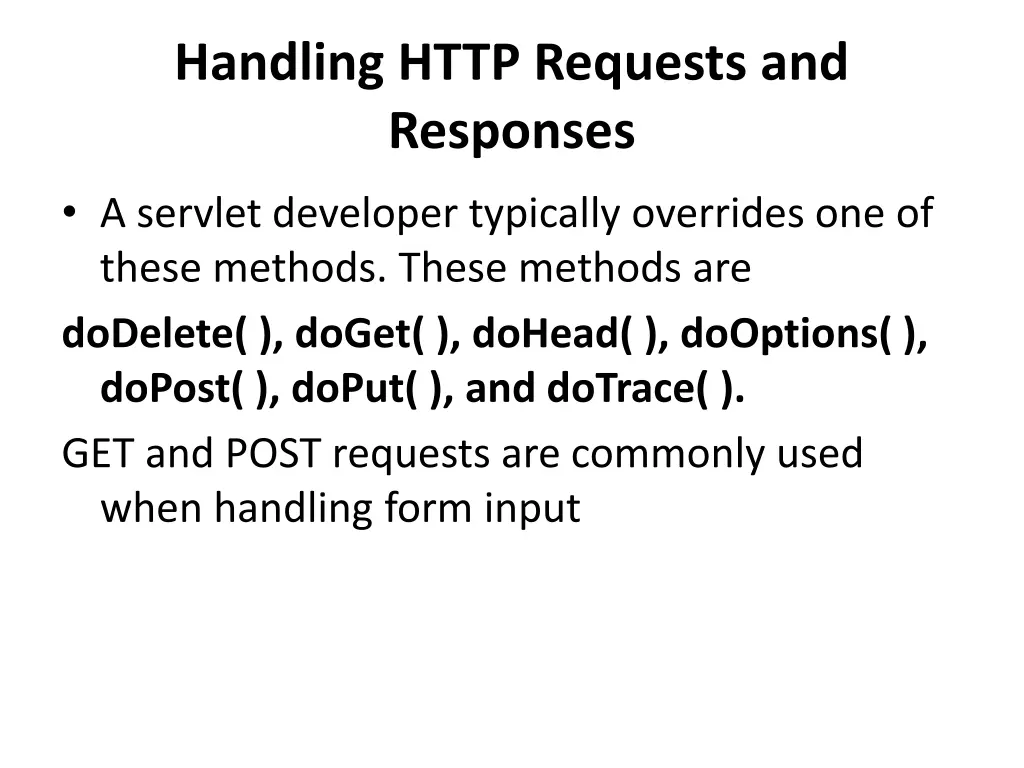 Handling HTTP Requests and Responses

• A servlet developer typically overrides one of these methods. These methods are

doDelete( ), doGet( ), doHead( ), doOptions( ), doPost( ), doPut( ), and doTrace( ).

GET and POST requests are commonly used when handling form input